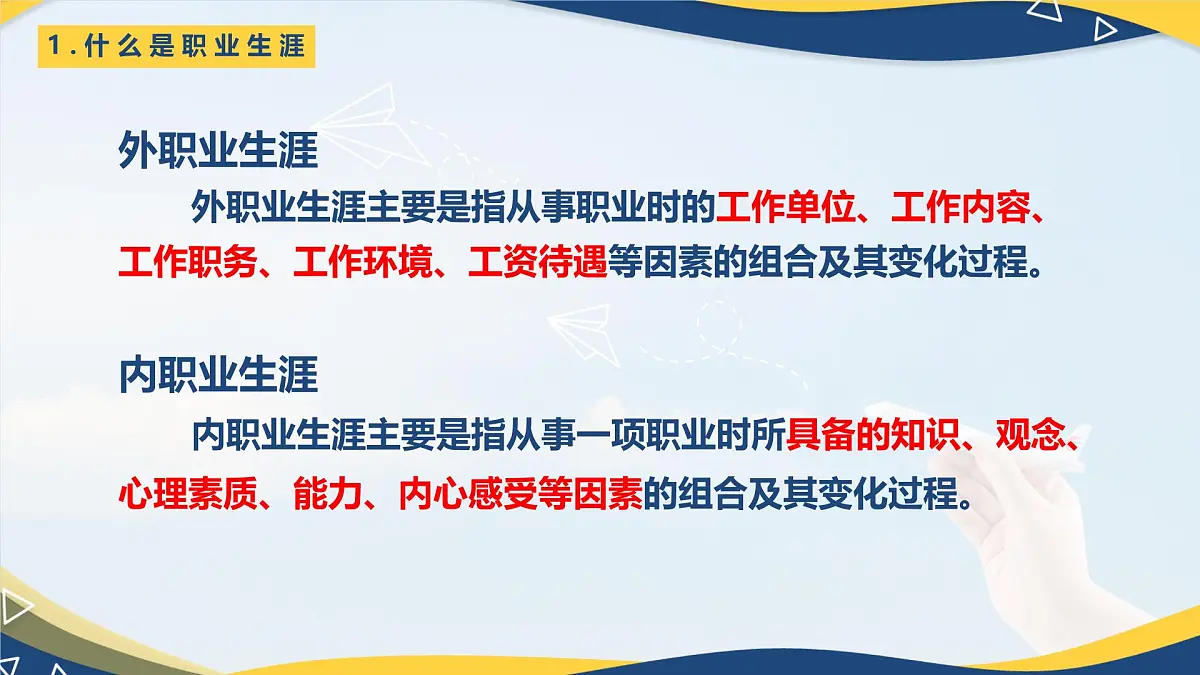 1.什么是职业生涯

外职业生涯

外职业生涯主要是指从事职业时的工作单位、工作内容、工作职务、工作环境、工资待遇等因素的组合及其变化过程。

内职业生涯

内职业生涯主要是指从事一项职业时所具备的知识、观念、心理素质、能力、内心感受等因素的组合及其变化过程。